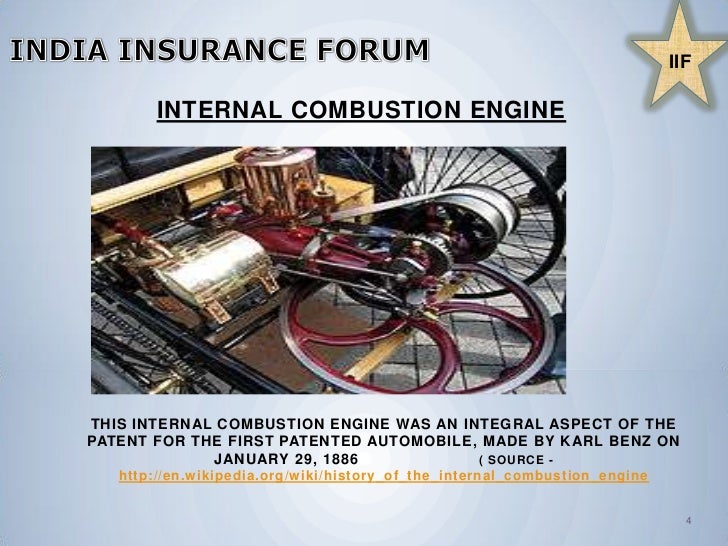 INDIA INSURANCE FORUM

IIF

INTERNAL COMBUSTION ENGINE

THIS INTERNAL COMBUSTION ENGINE WAS AN INTEGRAL ASPECT OF THE PATENT FOR THE FIRST PATENTED AUTOMOBILE, MADE BY KARL BENZ ON JANUARY 29, 1886 ( SOURCE - http://en.wikipedia.org/wiki/history_of_the_internal_combustion_engine

4